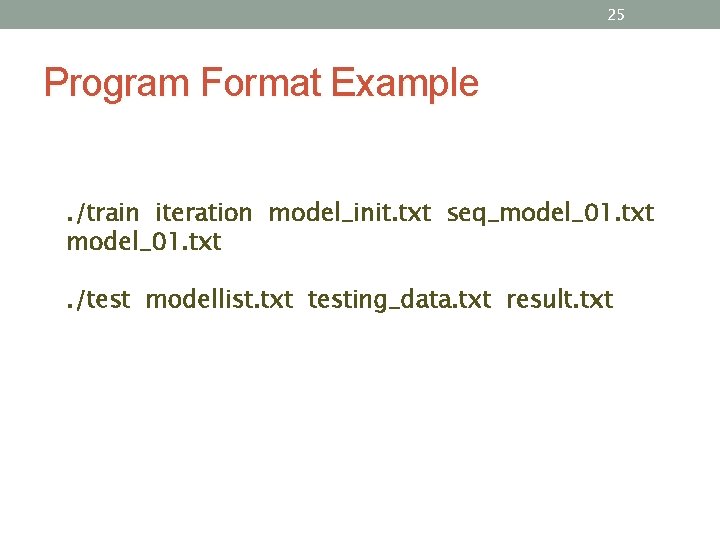 25

Program Format Example

./train iteration model_init.txt seq_model_01.txt model_01.txt

./test modellist.txt testing_data.txt result.txt